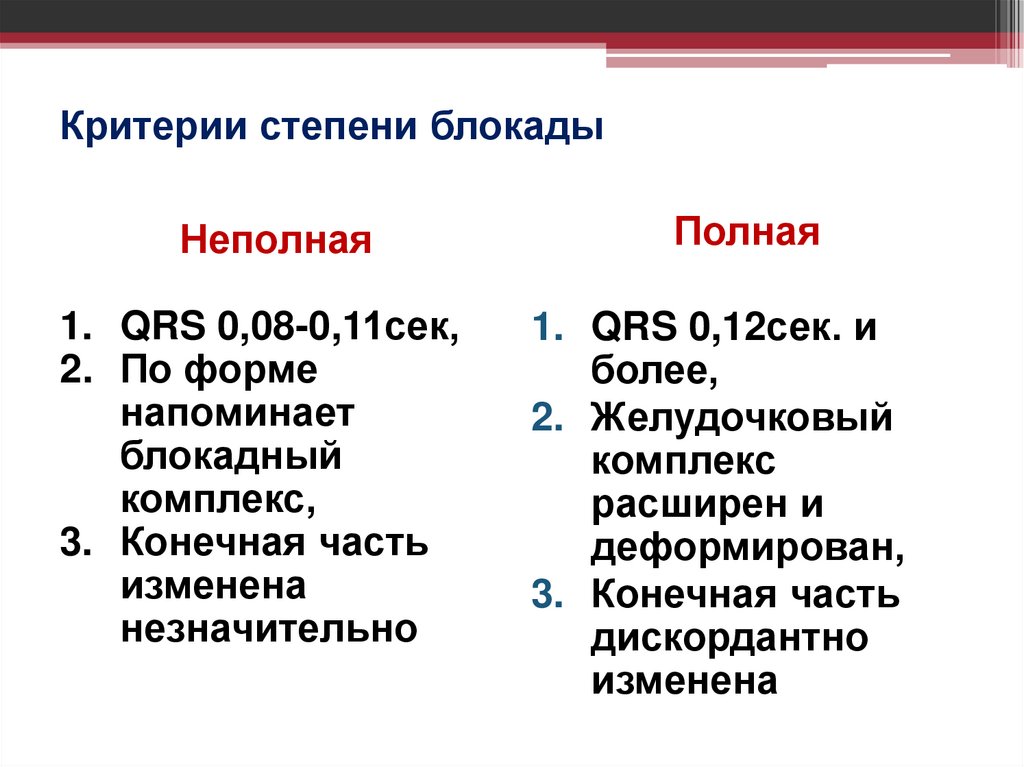 Критерии степени блокады

Неполная

1. QRS 0,08-0,11сек,
2. По форме напоминает блокадный комплекс,
3. Конечная часть изменена незначительно

Полная

1. QRS 0,12сек. и более,
2. Желудочковый комплекс расширен и деформирован,
3. Конечная часть дискордантно изменена